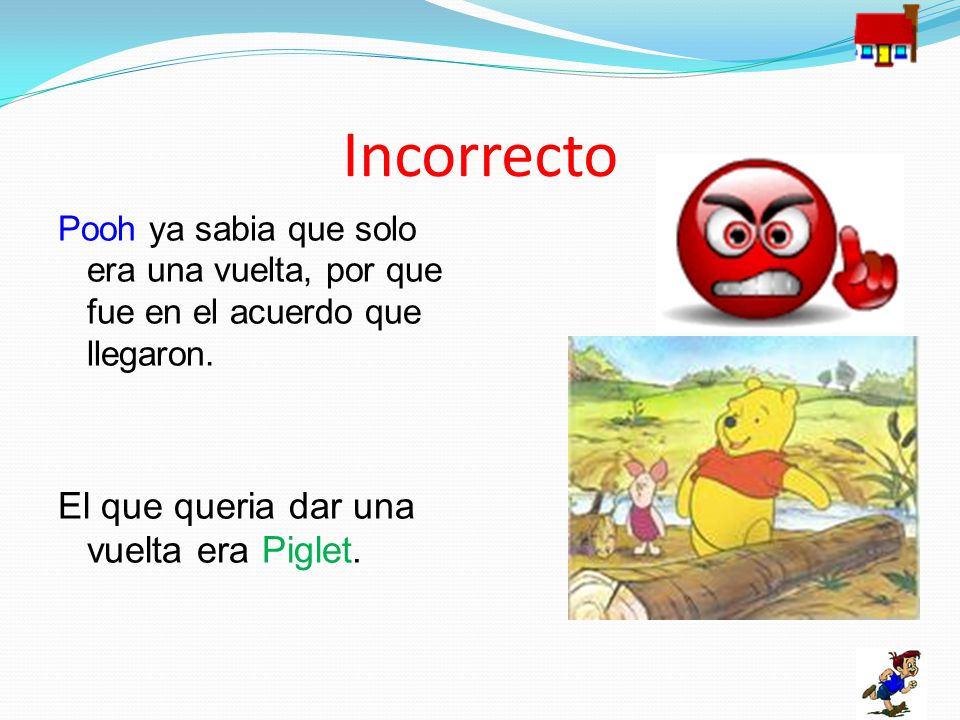 Incorrecto

Pooh ya sabia que solo era una vuelta, por que fue en el acuerdo que llegaron.

El que queria dar una vuelta era Piglet.